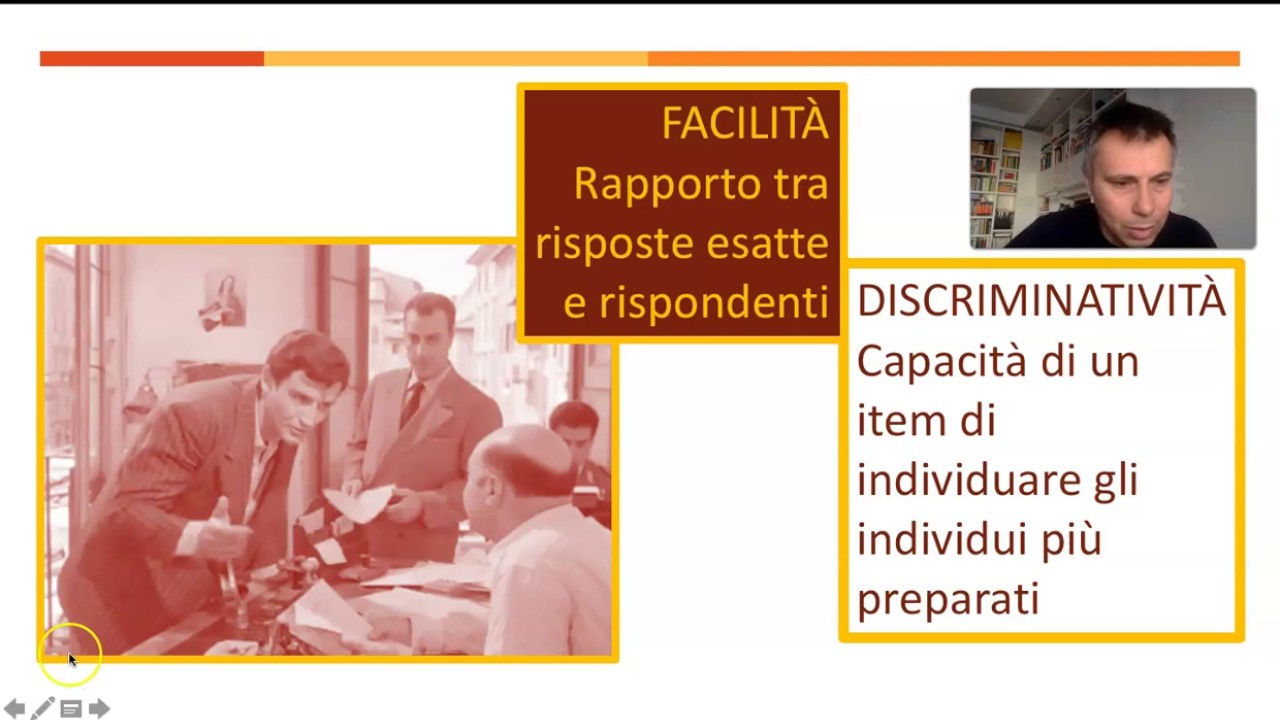 FACILITÀ
Rapporto tra risposte esatte e rispondenti

DISCRIMINATIVITÀ
Capacità di un item di individuare gli individui più preparati